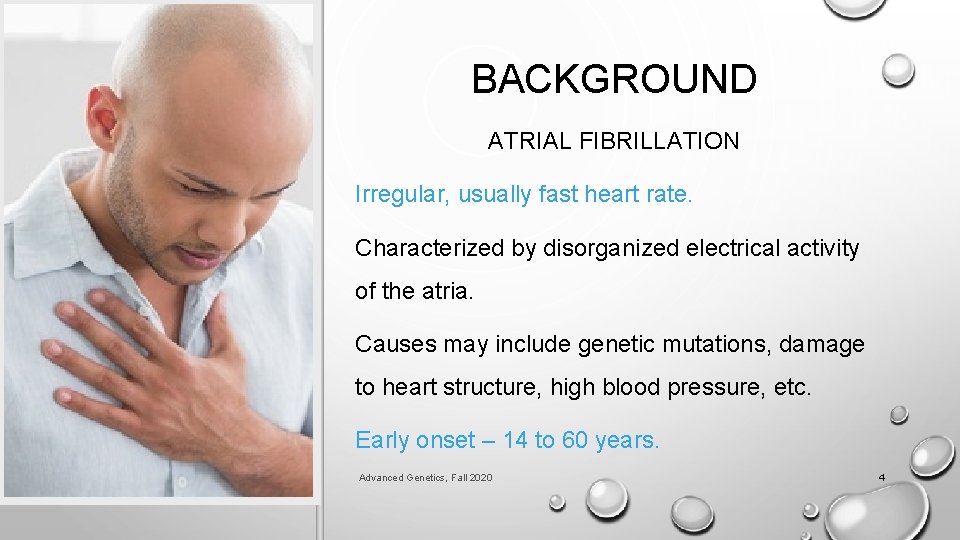 BACKGROUND

ATRIAL FIBRILLATION

Irregular, usually fast heart rate.

Characterized by disorganized electrical activity of the atria.

Causes may include genetic mutations, damage to heart structure, high blood pressure, etc.

Early onset – 14 to 60 years.

Advanced Genetics, Fall 2020

4